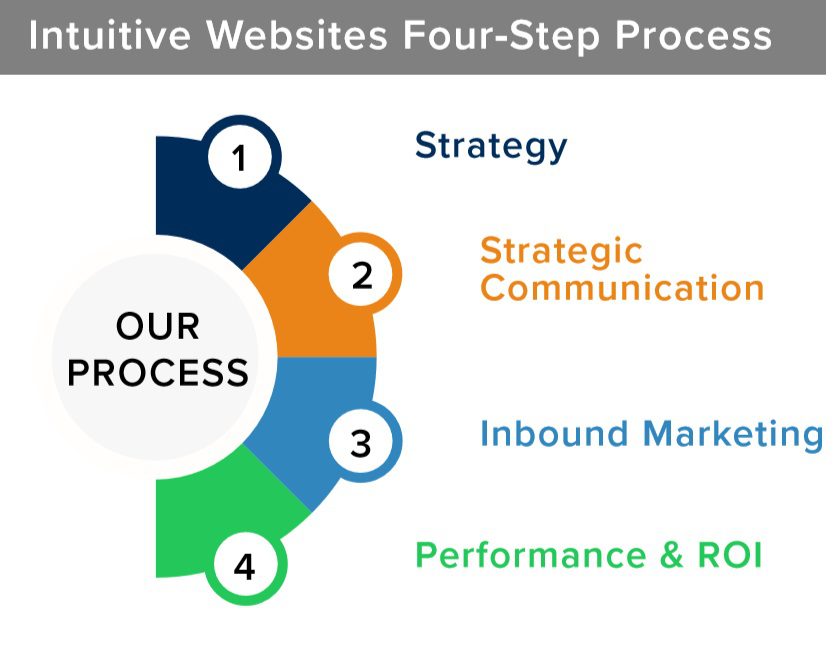 Intuitive Websites Four-Step Process

OUR PROCESS

1
Strategy

2
Strategic Communication

3
Inbound Marketing

4
Performance & ROI